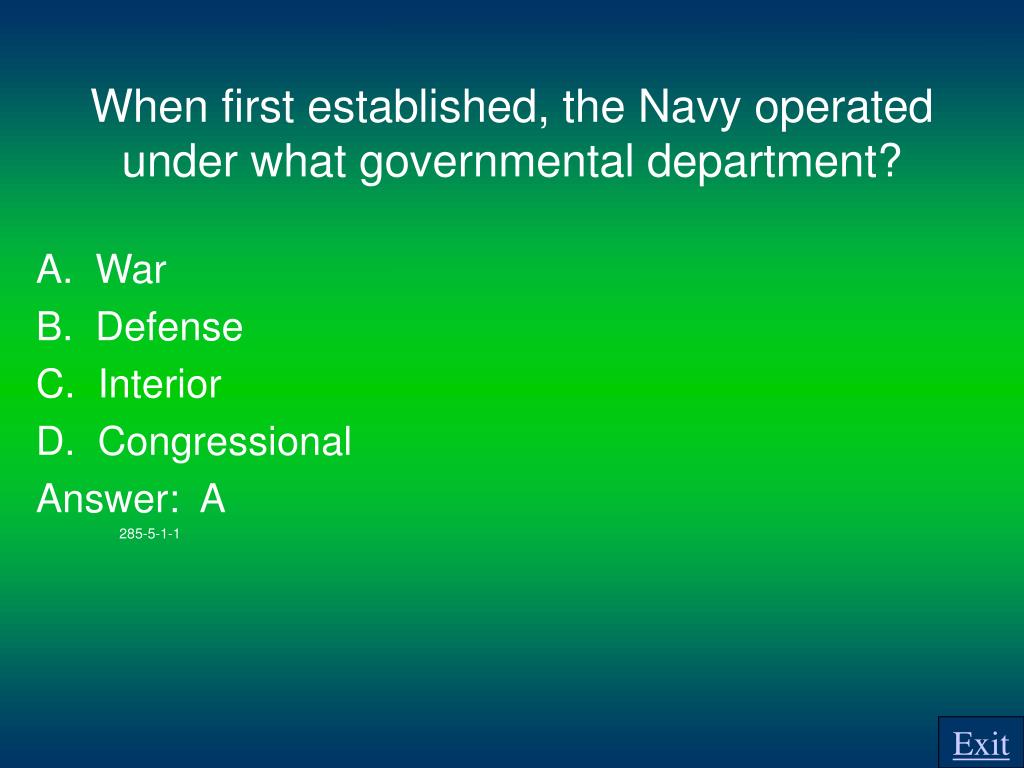 When first established, the Navy operated under what governmental department?

A. War
B. Defense
C. Interior
D. Congressional
Answer: A
285-5-1-1

Exit